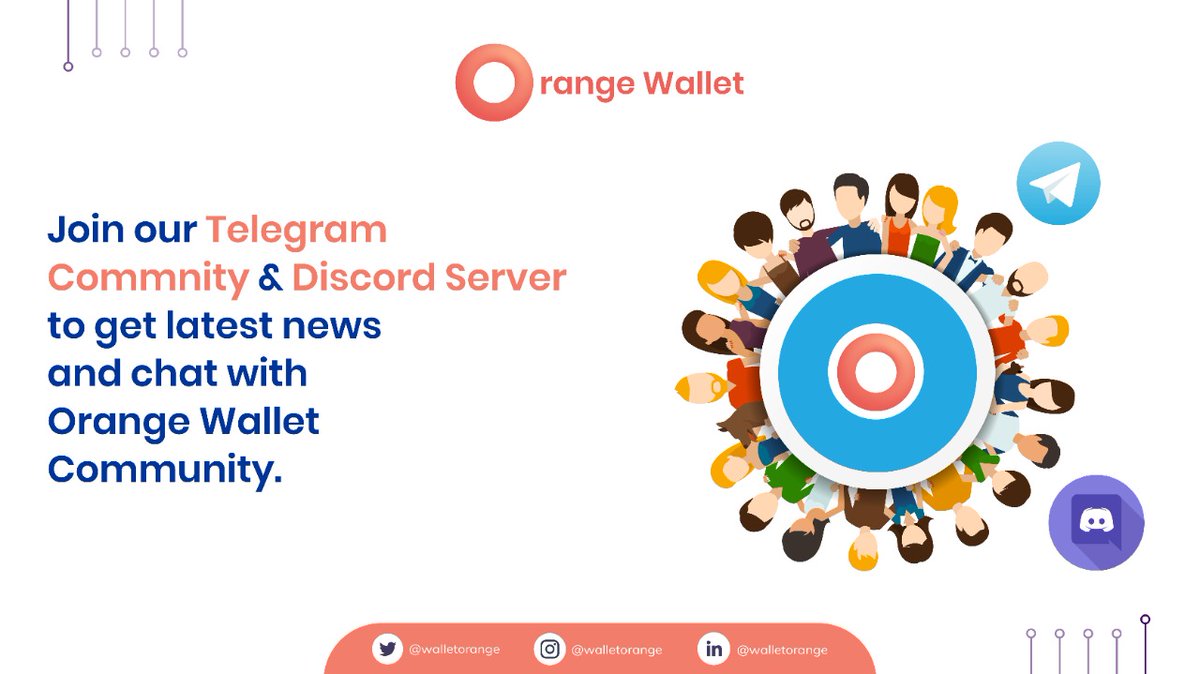 Orange Wallet

Join our Telegram Commnity & Discord Server to get latest news and chat with Orange Wallet Community.

@walletorange @walletorange @walletorange